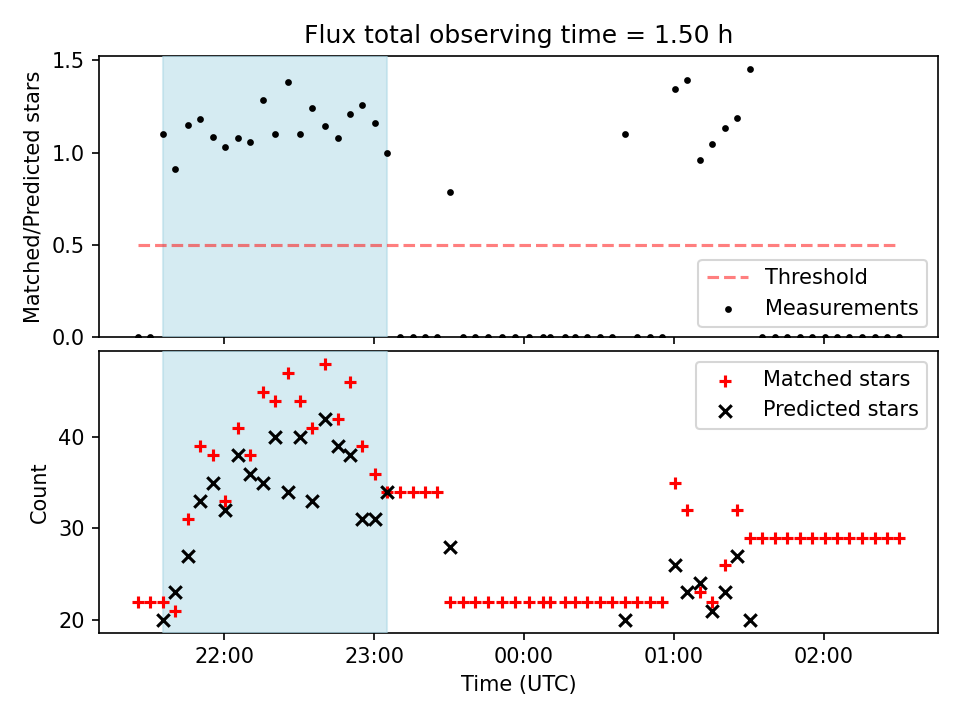 Flux total observing time = 1.50 h

Matched/Predicted stars

1.5
1.0
0.5
0.0

Threshold
Measurements

Count

40
30
20

Matched stars
Predicted stars

22:00
23:00
00:00
01:00
02:00

Time (UTC)